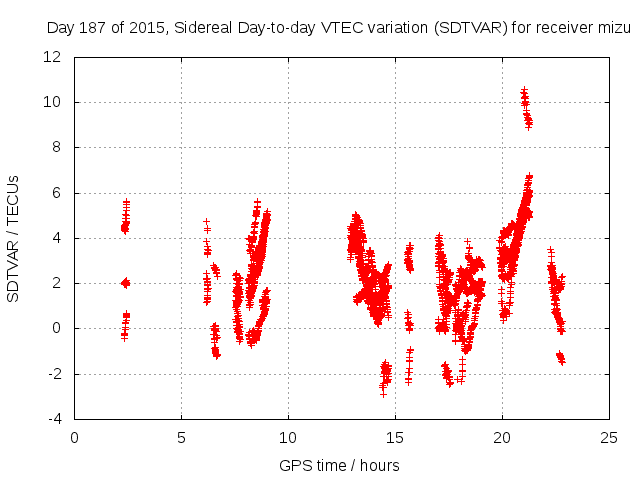 Day 187 of 2015, Sidereal Day-to-day VTEC variation (SDTVAR) for receiver mizu

SDTVAR / TECUs

12
10
8
6
4
2
0
-2
-4

0
5
10
15
20
25

GPS time / hours